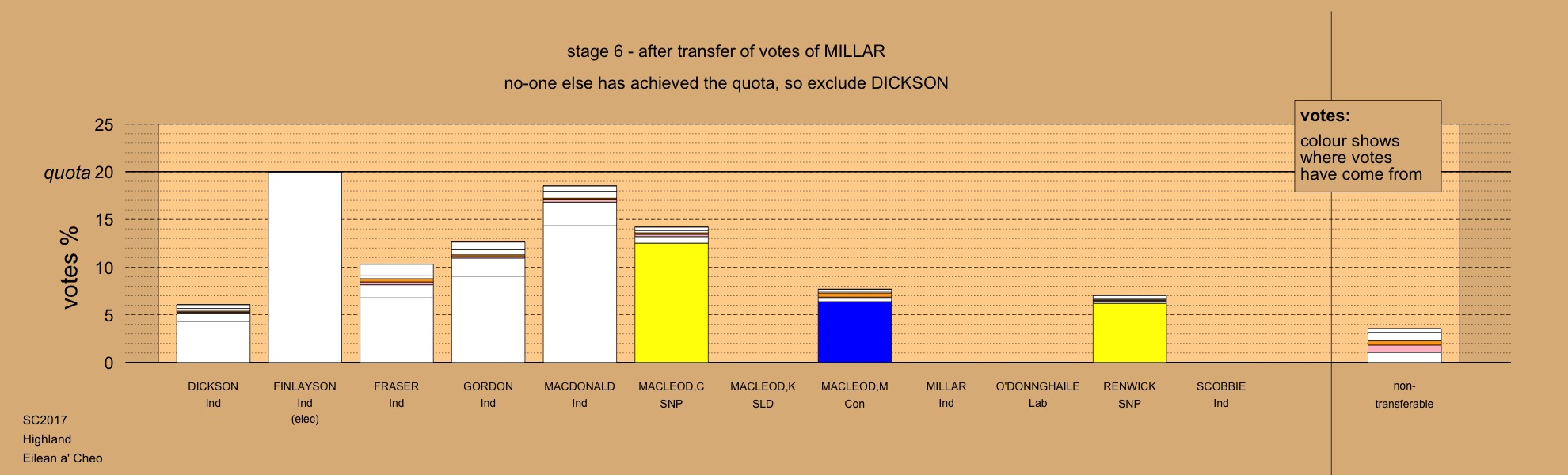 stage 6 - after transfer of votes of MILLAR

no-one else has achieved the quota, so exclude DICKSON

votes:
colour shows where votes have come from

votes %

25
quota 20
15
10
5
0

DICKSON
Ind

FINLAYSON
Ind
(elec)

FRASER
Ind

GORDON
Ind

MACDONALD
Ind

MACLEOD,C
SNP

MACLEOD,K
SLD

MACLEOD,M
Con

MILLAR
Ind

O'DONNGHAILE
Lab

RENWICK
SNP

SCOBBIE
Ind

non-transferable

SC2017
Highland
Eilean a' Cheo